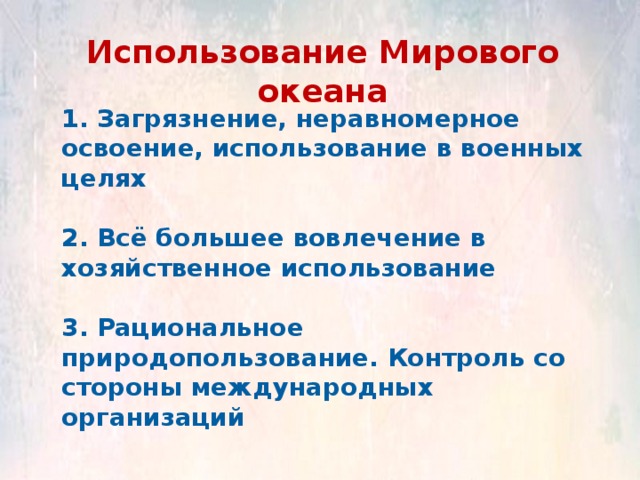 Использование Мирового океана

1. Загрязнение, неравномерное освоение, использование в военных целях

2. Всё большее вовлечение в хозяйственное использование

3. Рациональное природопользование. Контроль со стороны международных организаций